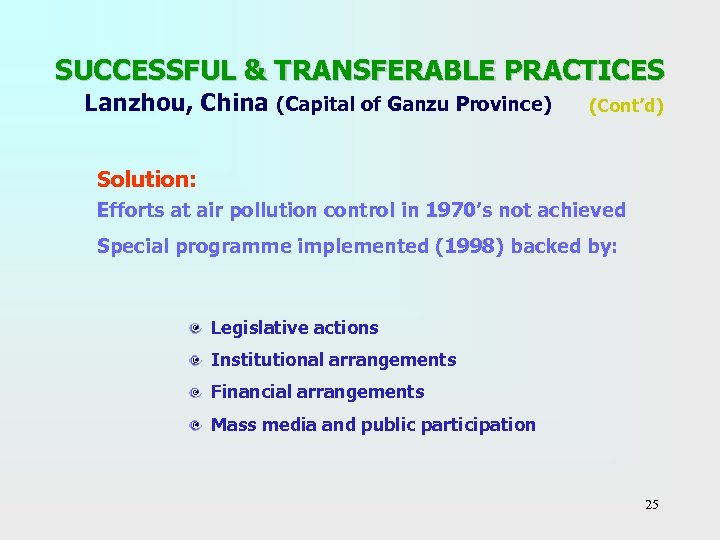 SUCCESSFUL & TRANSFERABLE PRACTICES
Lanzhou, China (Capital of Ganzu Province) (Cont'd)

Solution:
Efforts at air pollution control in 1970's not achieved
Special programme implemented (1998) backed by:

Legislative actions
Institutional arrangements
Financial arrangements
Mass media and public participation

25